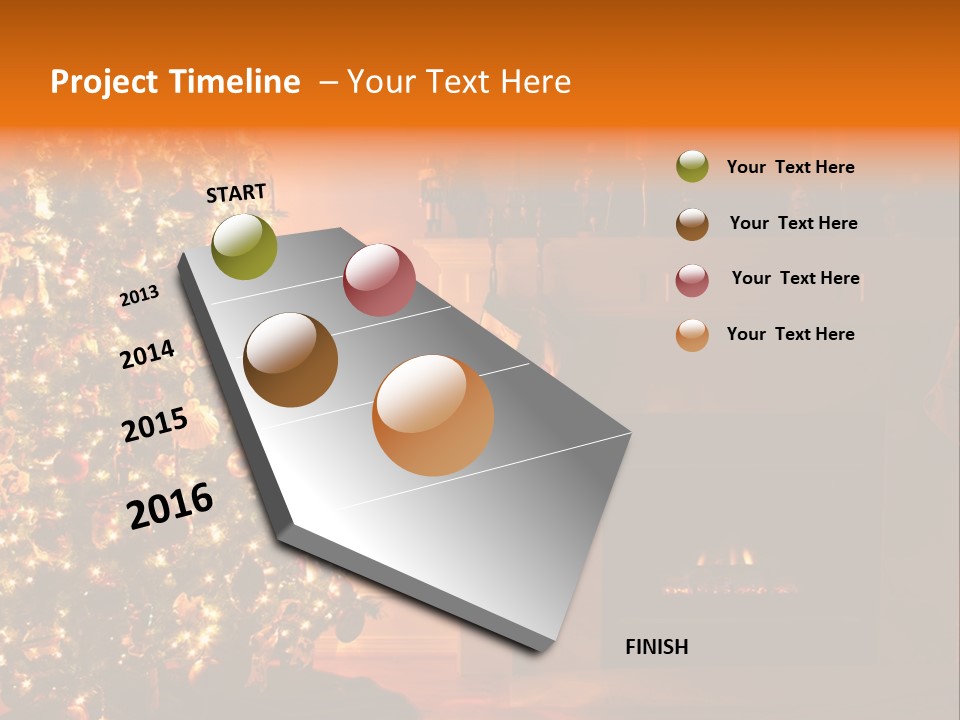 Project Timeline – Your Text Here

START

2013

2014

2015

2016

FINISH

Your Text Here

Your Text Here

Your Text Here

Your Text Here